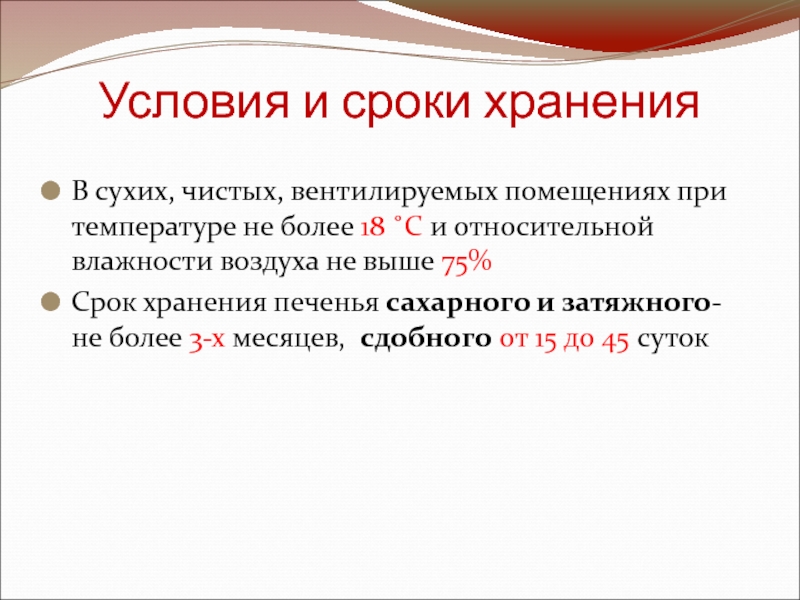 Условия и сроки хранения

В сухих, чистых, вентилируемых помещениях при температуре не более 18 ˚С и относительной влажности воздуха не выше 75%

Срок хранения печенья сахарного и затяжного- не более 3-х месяцев, сдобного от 15 до 45 суток